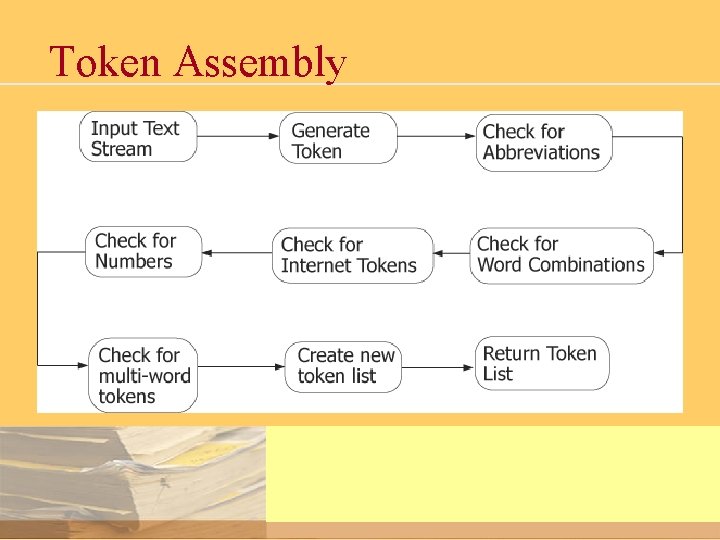 Token Assembly

Input Text Stream

Generate Token

Check for Abbreviations

Check for Word Combinations

Check for Internet Tokens

Check for Numbers

Check for multi-word tokens

Create new token list

Return Token List